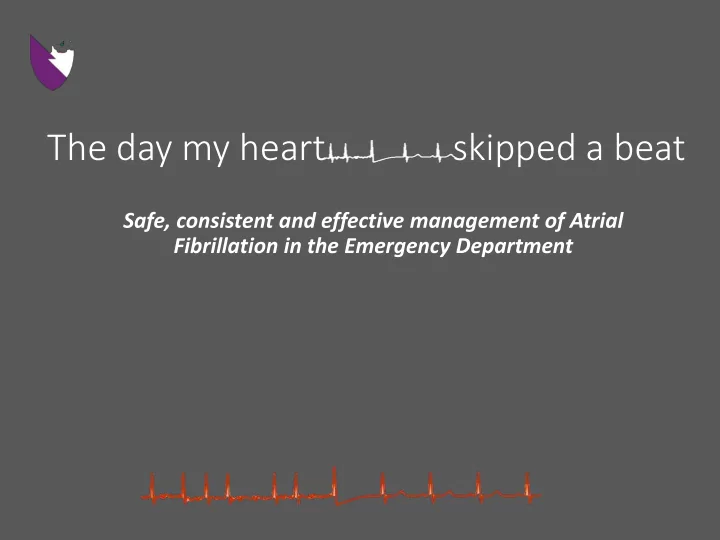 The day my heart skipped a beat

Safe, consistent and effective management of Atrial Fibrillation in the Emergency Department